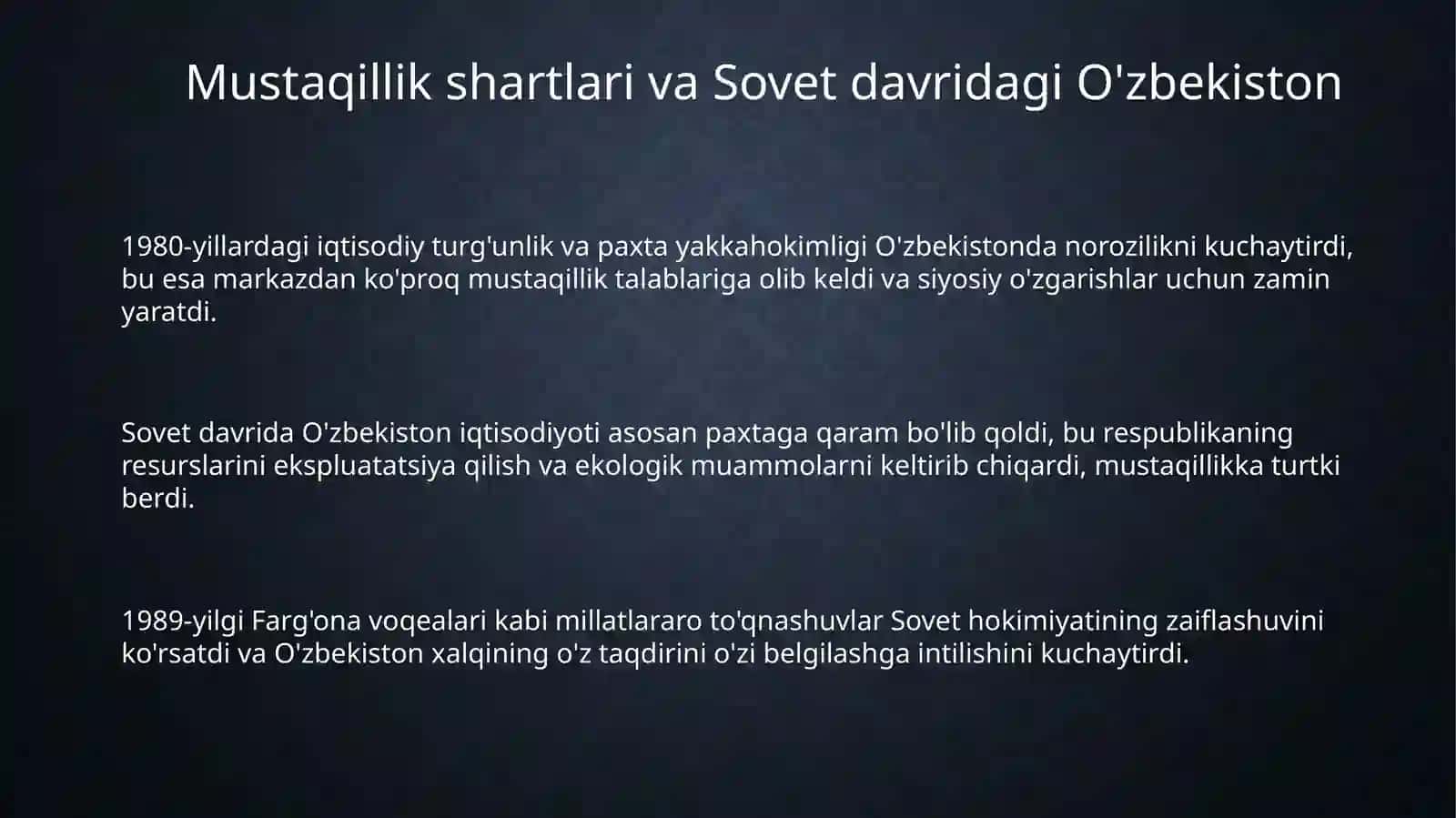 Mustaqillik shartlari va Sovet davridagi O'zbekiston

1980-yillardagi iqtisodiy turg'unlik va paxta yakkahokimligi O'zbekistonda norozilikni kuchaytirdi, bu esa markazdan ko'proq mustaqillik talablariga olib keldi va siyosiy o'zgarishlar uchun zamin yaratdi.

Sovet davrida O'zbekiston iqtisodiyoti asosan paxtaga qaram bo'lib qoldi, bu respublikaning resurslarini ekspluatatsiya qilish va ekologik muammolarni keltirib chiqardi, mustaqillikka turtki berdi.

1989-yilgi Farg'ona voqealari kabi millatlararo to'qnashuvlar Sovet hokimiyatining zaiflashuvini ko'rsatdi va O'zbekiston xalqining o'z taqdirini o'zi belgilashga intilishini kuchaytirdi.